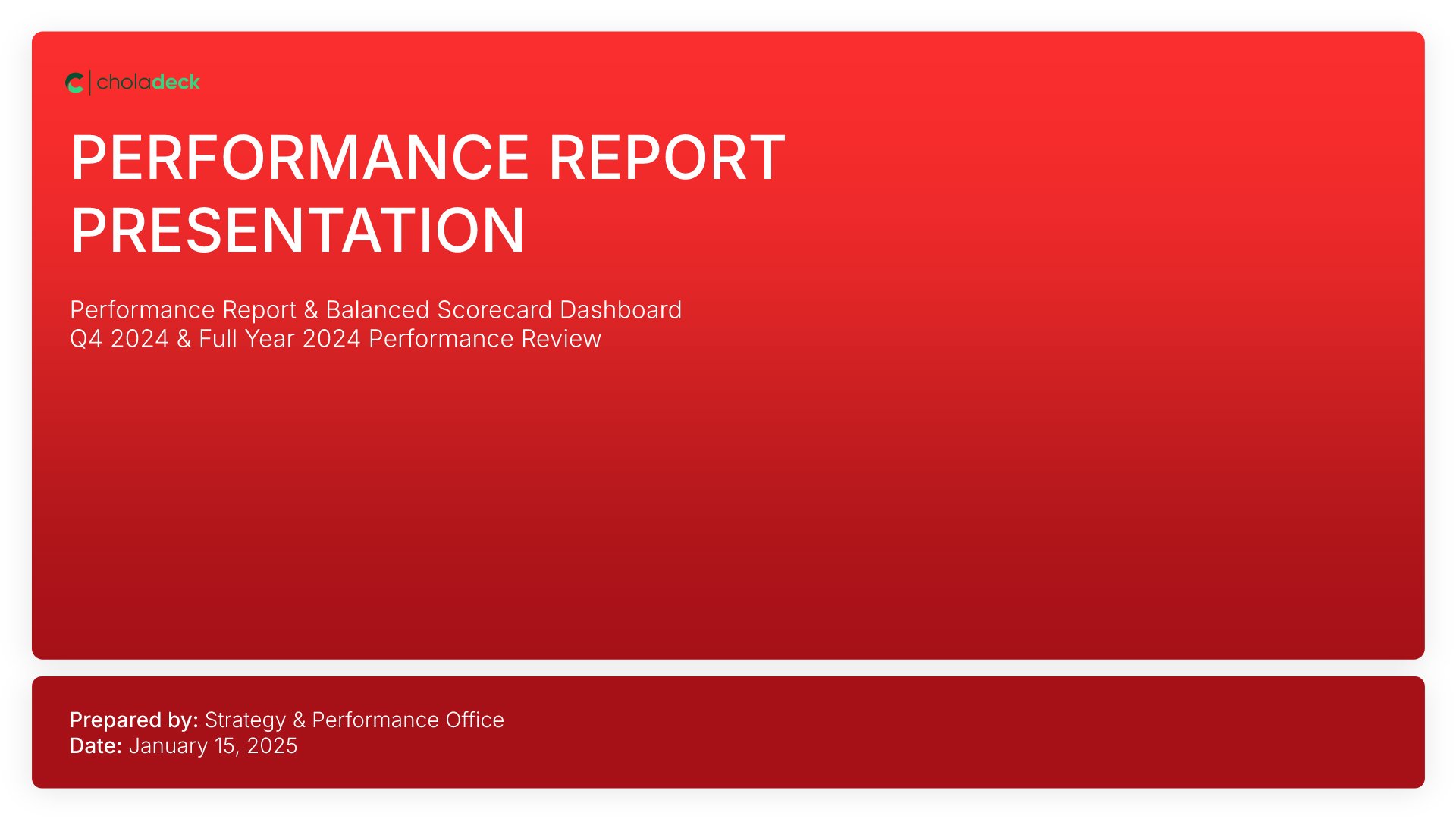 choladeck

PERFORMANCE REPORT PRESENTATION

Performance Report & Balanced Scorecard Dashboard
Q4 2024 & Full Year 2024 Performance Review

Prepared by: Strategy & Performance Office
Date: January 15, 2025